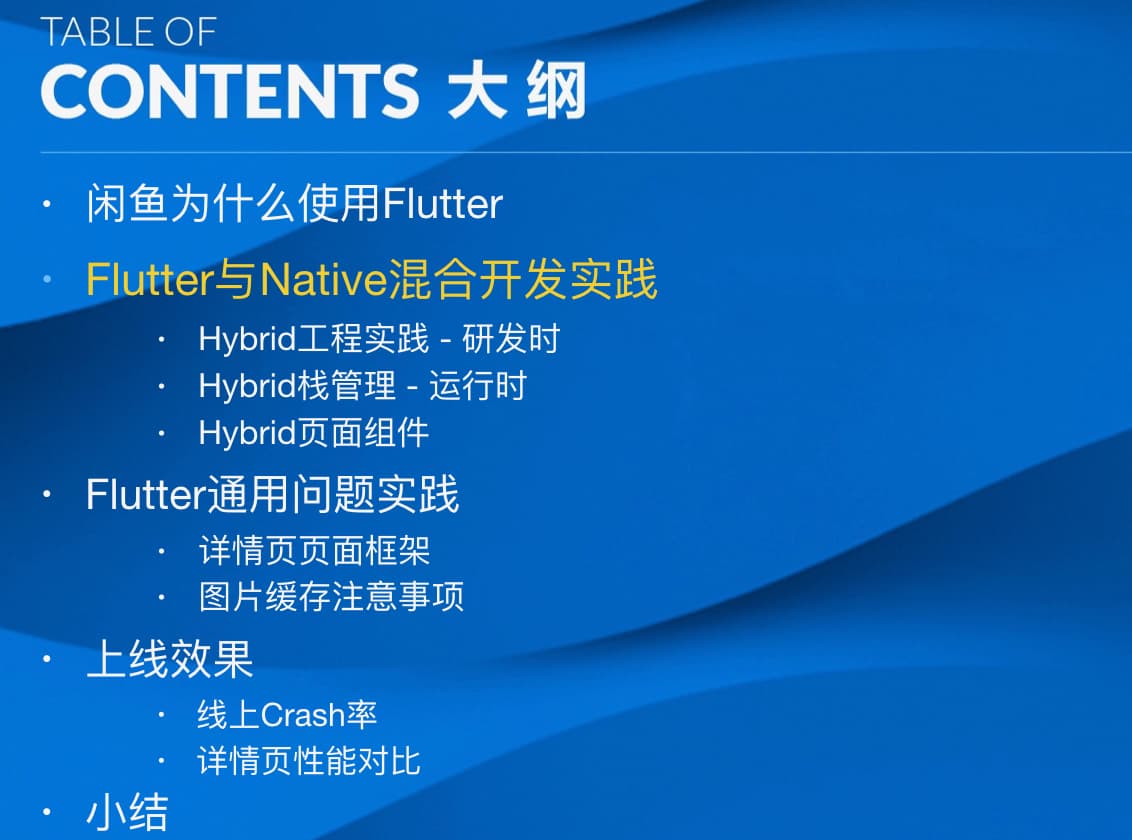 TABLE OF
CONTENTS 大纲

· 闲鱼为什么使用Flutter
· Flutter与Native混合开发实践
  · Hybrid工程实践 - 研发时
  · Hybrid栈管理 - 运行时
  · Hybrid页面组件
· Flutter通用问题实践
  · 详情页页面框架
  · 图片缓存注意事项
· 上线效果
  · 线上Crash率
  · 详情页性能对比
· 小结